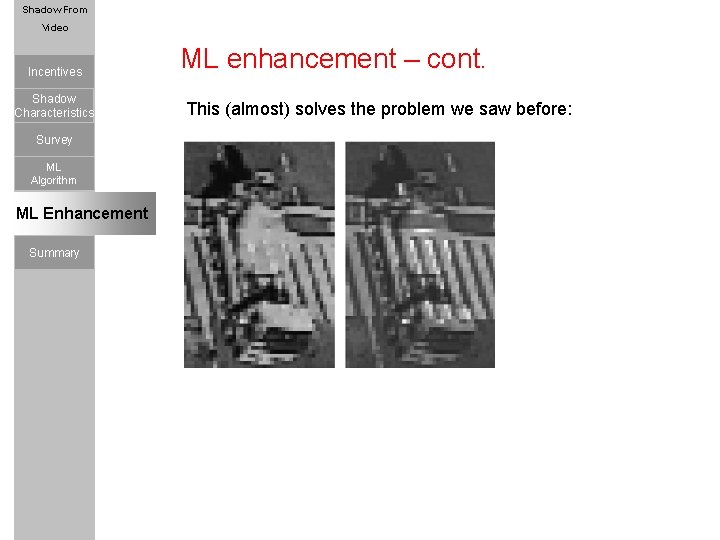 Shadow From Video

Incentives

Shadow Characteristics

Survey

ML Algorithm

ML Enhancement

Summary

ML enhancement – cont.

This (almost) solves the problem we saw before: